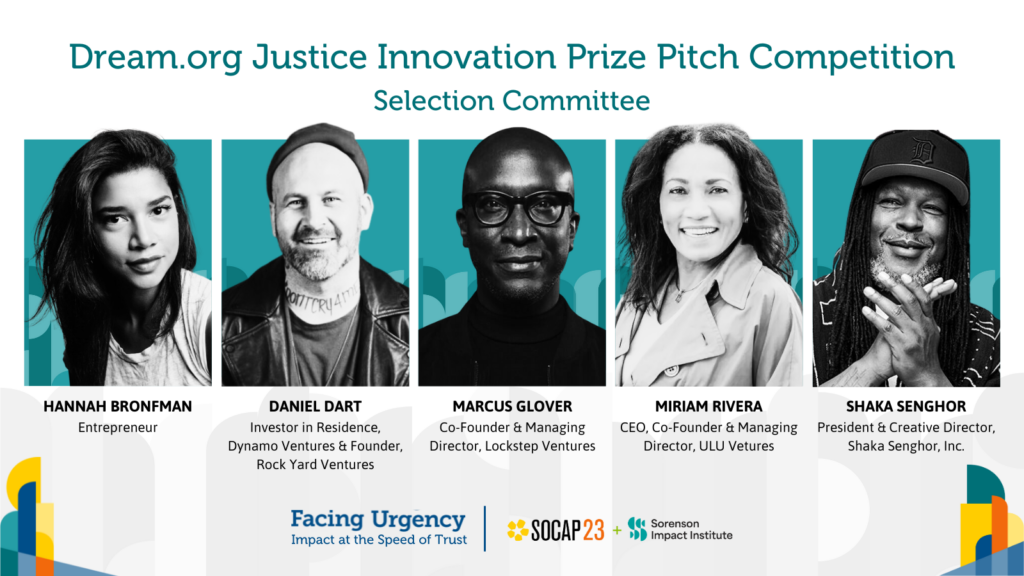 Dream.org Justice Innovation Prize Pitch Competition
Selection Committee

HANNAH BRONFMAN
Entrepreneur

DANIEL DART
Investor in Residence, Dynamo Ventures & Founder, Rock Yard Ventures

MARCUS GLOVER
Co-Founder & Managing Director, Lockstep Ventures

MIRIAM RIVERA
CEO, Co-Founder & Managing Director, ULU Vetures

SHAKA SENGHOR
President & Creative Director, Shaka Senghor, Inc.

Facing Urgency
Impact at the Speed of Trust

SOCAP23 + Sorenson Impact Institute